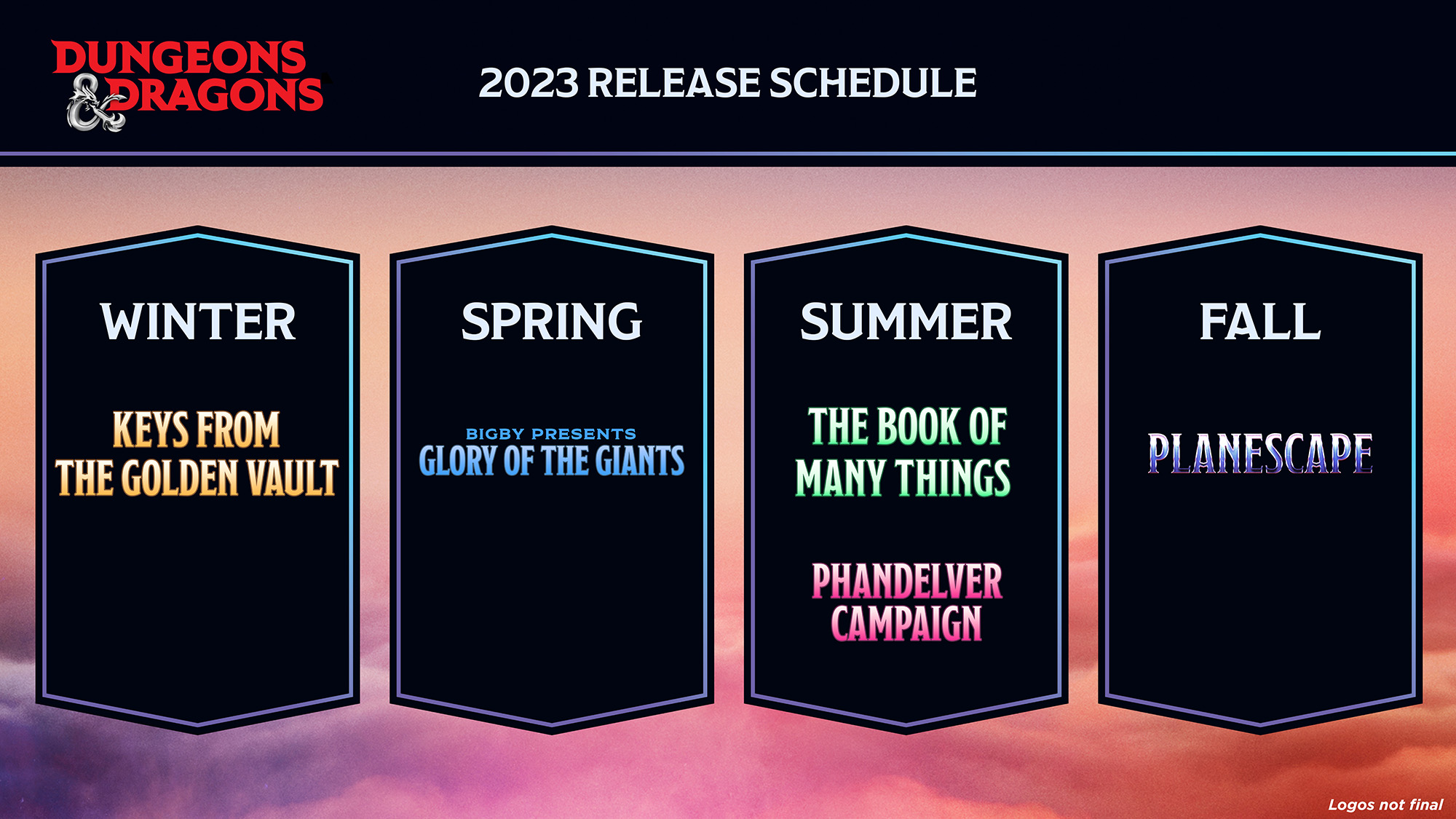 DUNGEONS & DRAGONS

2023 RELEASE SCHEDULE

WINTER

KEYS FROM THE GOLDEN VAULT

SPRING

BIGBY PRESENTS
GLORY OF THE GIANTS

SUMMER

THE BOOK OF MANY THINGS

PHANDELVER CAMPAIGN

FALL

PLANESCAPE

Logos not final